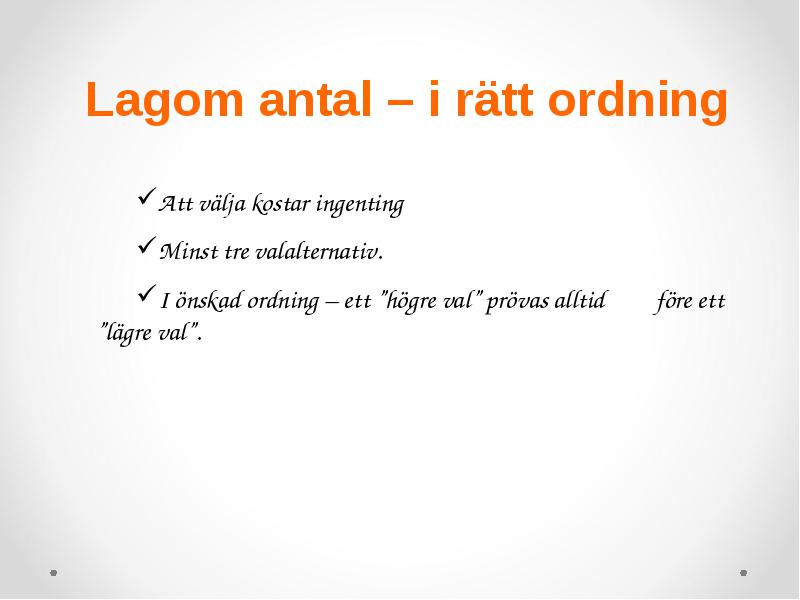 Lagom antal – i rätt ordning

✓ Att välja kostar ingenting

✓ Minst tre valalternativ.

✓ I önskad ordning – ett ”högre val” prövas alltid före ett ”lägre val”.